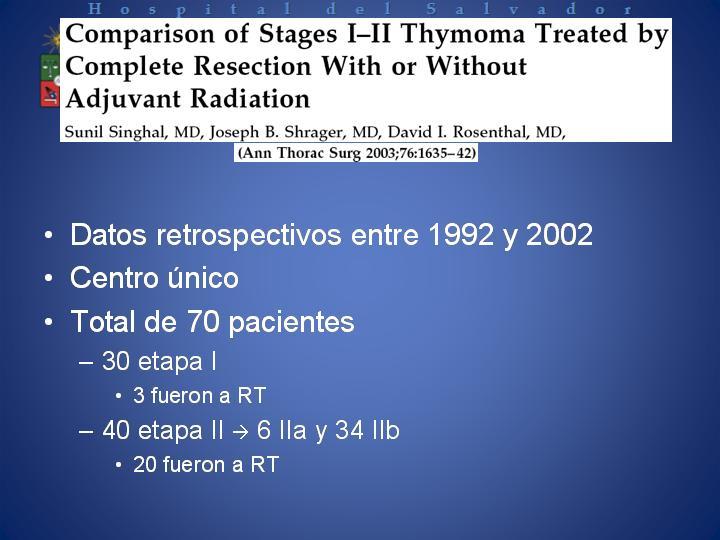 Hospital del Salvador

Comparison of Stages I–II Thymoma Treated by Complete Resection With or Without Adjuvant Radiation

Sunil Singhal, MD, Joseph B. Shrager, MD, David I. Rosenthal, MD,

(Ann Thorac Surg 2003;76:1635–42)

• Datos retrospectivos entre 1992 y 2002
• Centro único
• Total de 70 pacientes
– 30 etapa I
• 3 fueron a RT
– 40 etapa II → 6 IIa y 34 IIb
• 20 fueron a RT